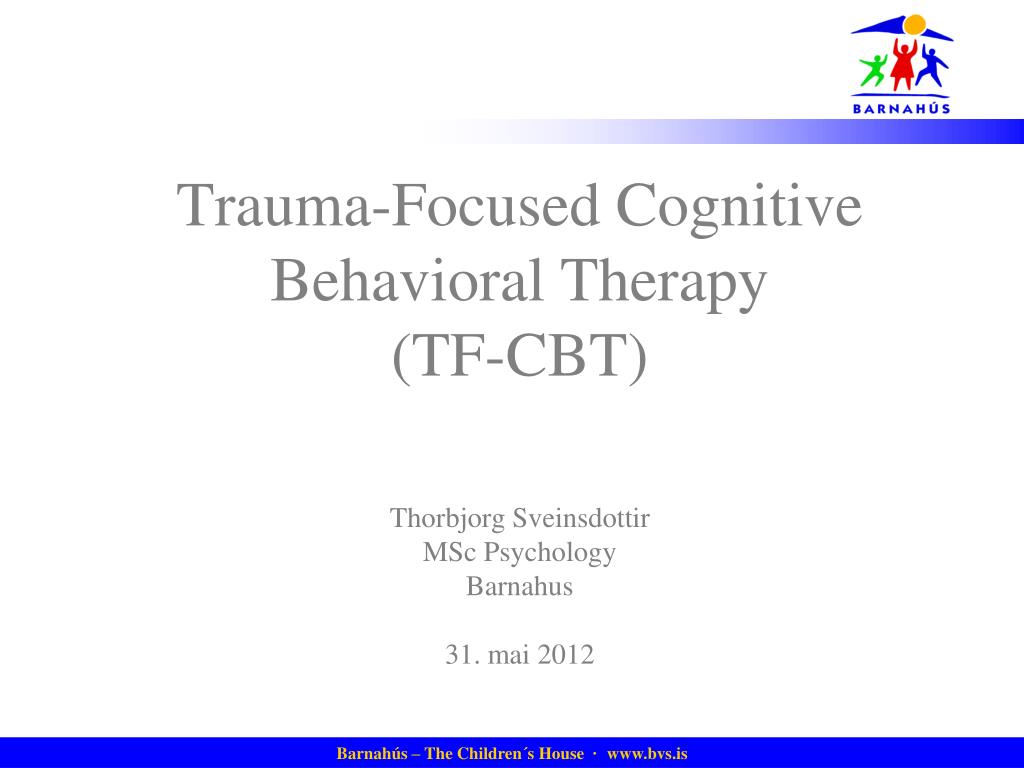 BARNAHÚS

Trauma-Focused Cognitive Behavioral Therapy (TF-CBT)

Thorbjorg Sveinsdottir
MSc Psychology
Barnahus

31. mai 2012

Barnahús – The Children´s House · www.bvs.is